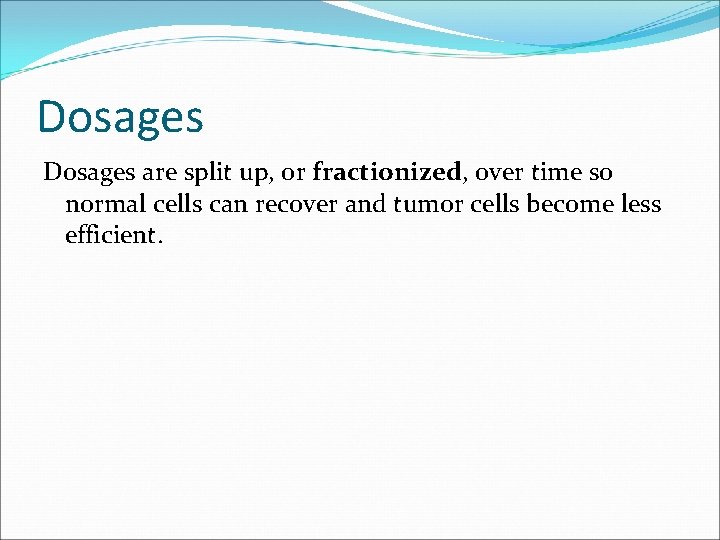 Dosages

Dosages are split up, or fractionized, over time so normal cells can recover and tumor cells become less efficient.